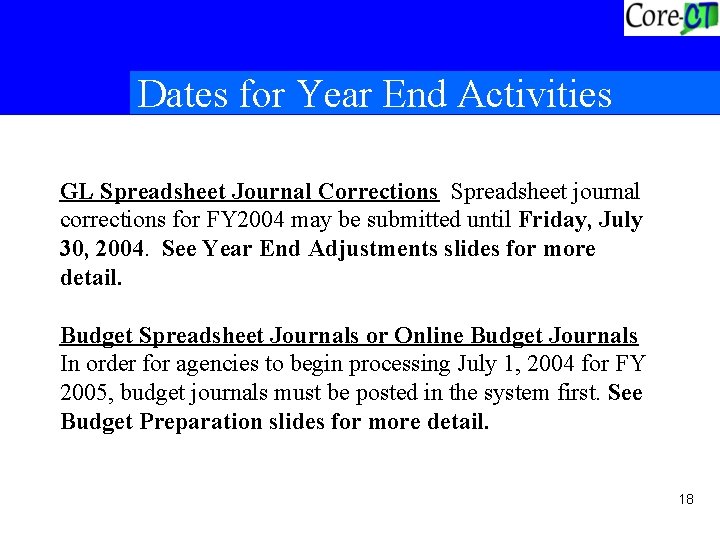 Core-CT

Dates for Year End Activities

GL Spreadsheet Journal Corrections Spreadsheet journal corrections for FY2004 may be submitted until Friday, July 30, 2004. See Year End Adjustments slides for more detail.

Budget Spreadsheet Journals or Online Budget Journals In order for agencies to begin processing July 1, 2004 for FY 2005, budget journals must be posted in the system first. See Budget Preparation slides for more detail.

18